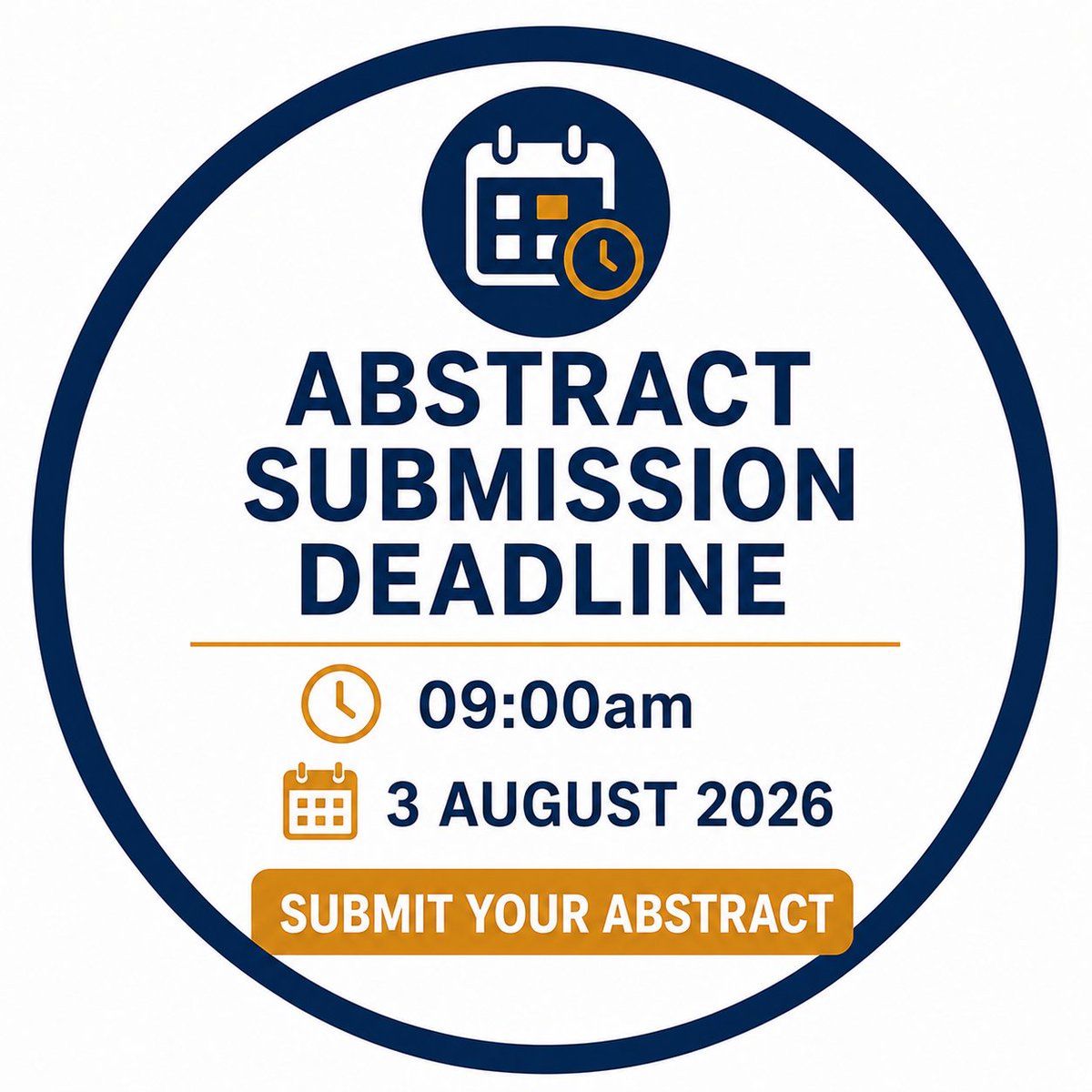 ABSTRACT SUBMISSION DEADLINE

09:00am

3 AUGUST 2026

SUBMIT YOUR ABSTRACT